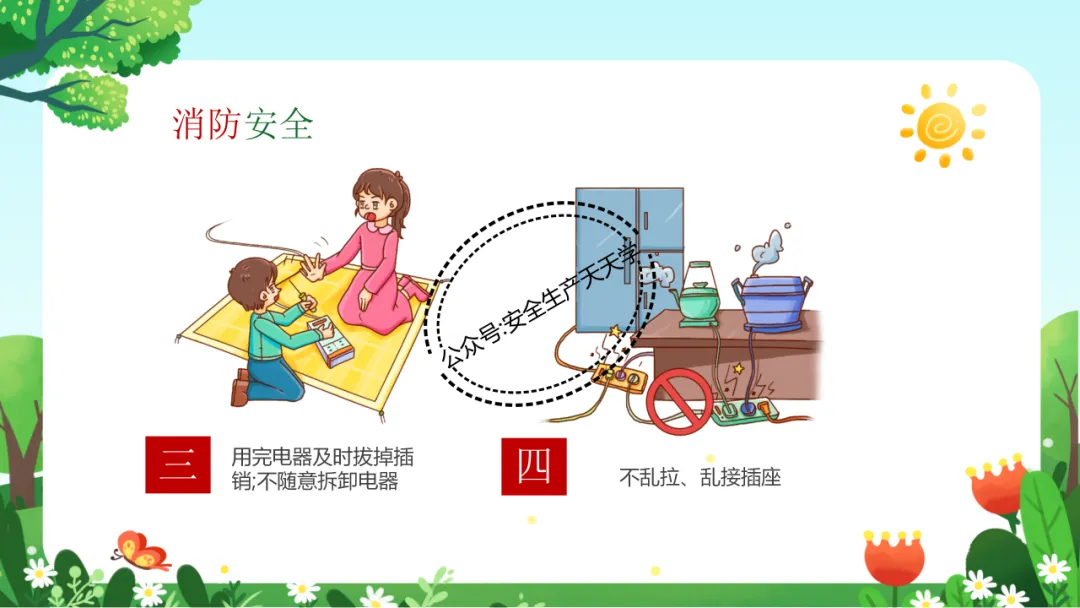 消防安全

公众号:安全生产天天学

三
用完电器及时拔掉插销;不随意拆卸电器

四
不乱拉、乱接插座